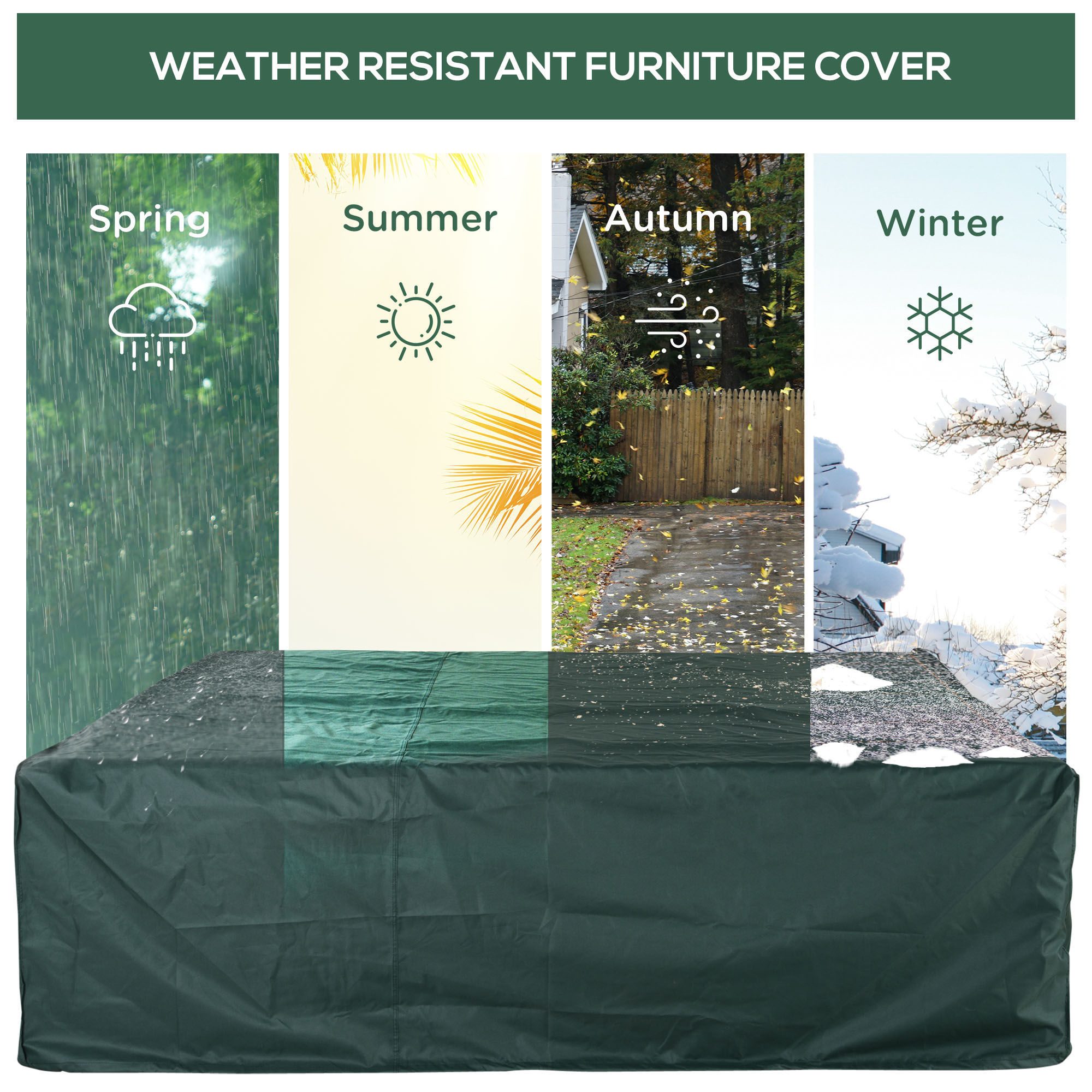 WEATHER RESISTANT FURNITURE COVER

Spring

Summer

Autumn

Winter